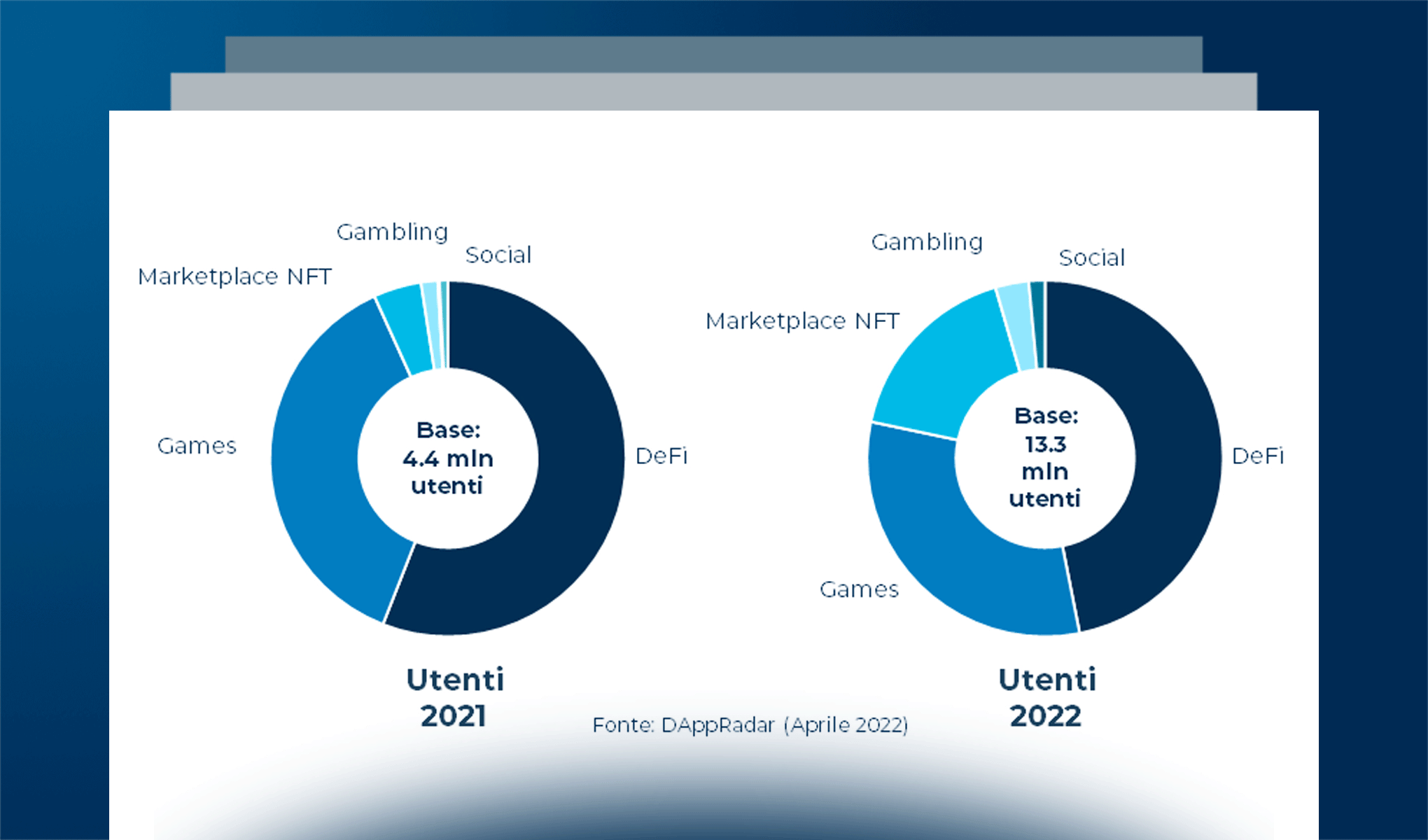 Gambling
Social
Marketplace NFT
Games
Base:
4.4 mln
utenti
DeFi

Utenti
2021

Gambling
Social
Marketplace NFT
Base:
13.3
mln
utenti
DeFi
Games

Utenti
2022

Fonte: DAppRadar (Aprile 2022)